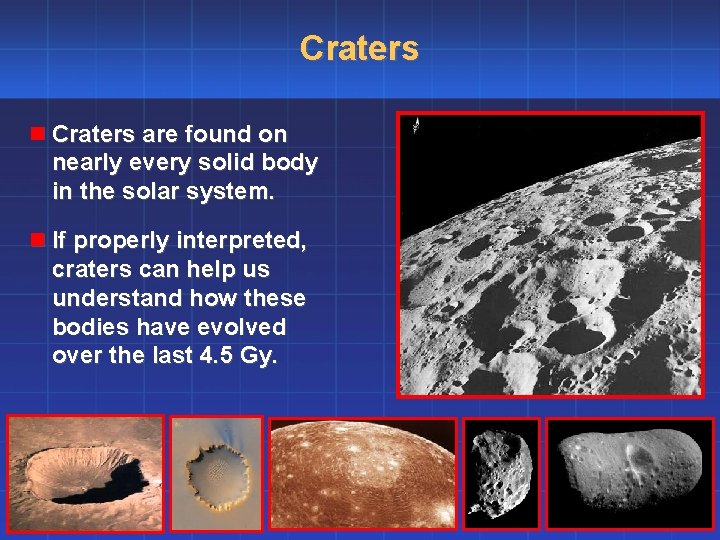 Craters

Craters are found on nearly every solid body in the solar system.

If properly interpreted, craters can help us understand how these bodies have evolved over the last 4.5 Gy.